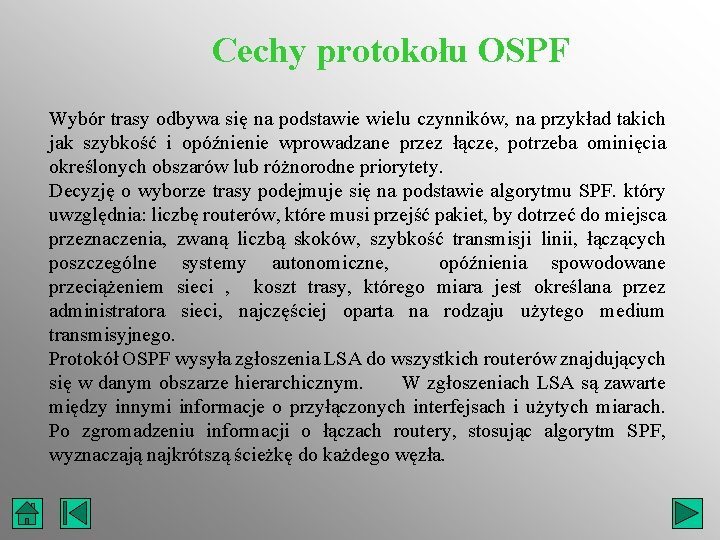 Cechy protokołu OSPF

Wybór trasy odbywa się na podstawie wielu czynników, na przykład takich jak szybkość i opóźnienie wprowadzane przez łącze, potrzeba ominięcia określonych obszarów lub różnorodne priorytety.
Decyzję o wyborze trasy podejmuje się na podstawie algorytmu SPF. który uwzględnia: liczbę routerów, które musi przejść pakiet, by dotrzeć do miejsca przeznaczenia, zwaną liczbą skoków, szybkość transmisji linii, łączących poszczególne systemy autonomiczne, opóźnienia spowodowane przeciążeniem sieci , koszt trasy, którego miara jest określana przez administratora sieci, najczęściej oparta na rodzaju użytego medium transmisyjnego.
Protokół OSPF wysyła zgłoszenia LSA do wszystkich routerów znajdujących się w danym obszarze hierarchicznym. W zgłoszeniach LSA są zawarte między innymi informacje o przyłączonych interfejsach i użytych miarach. Po zgromadzeniu informacji o łączach routery, stosując algorytm SPF, wyznaczają najkrótszą ścieżkę do każdego węzła.